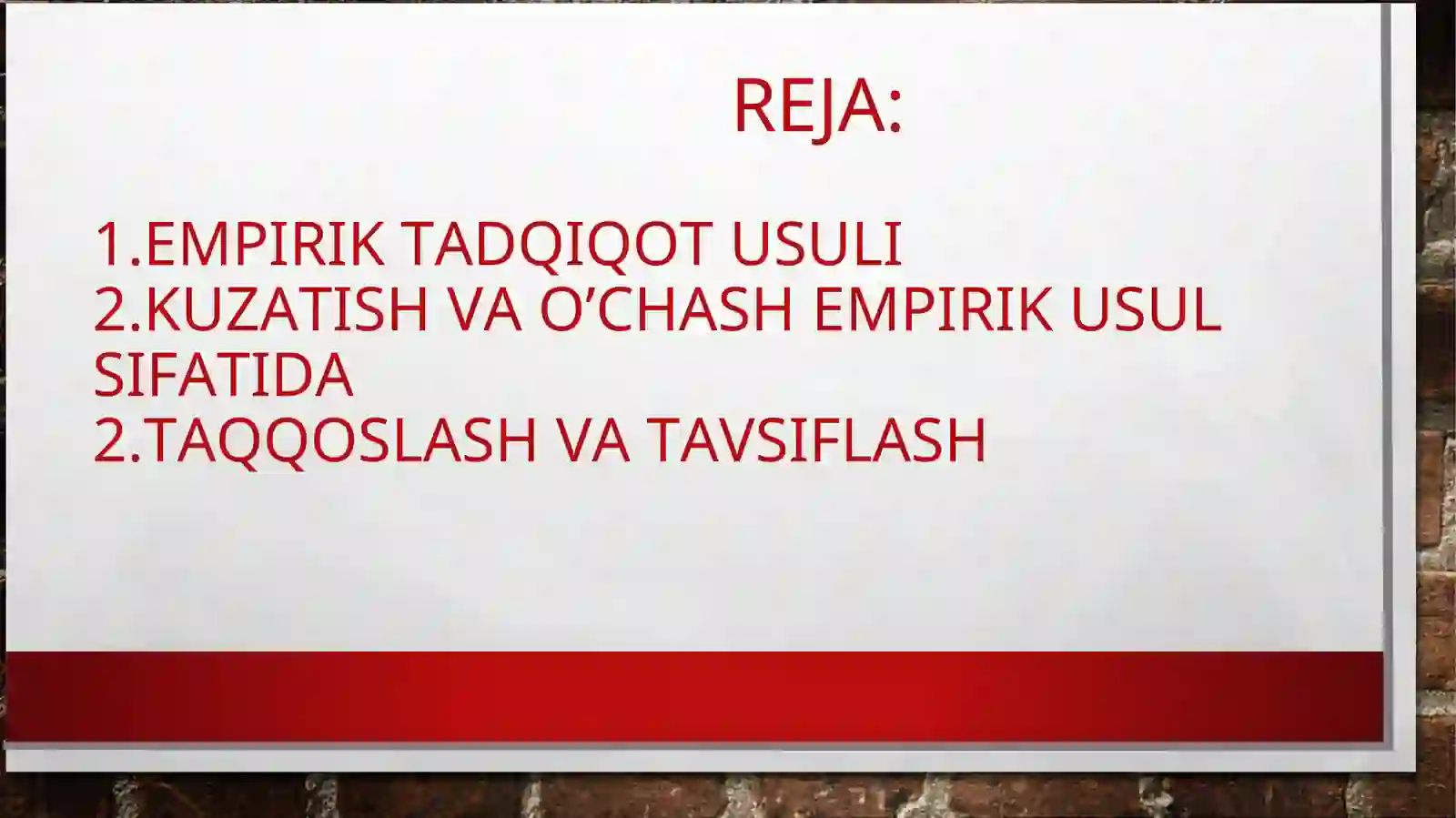 REJA:

1.EMPIRIK TADQIQOT USULI
2.KUZATISH VA O’CHASH EMPIRIK USUL SIFATIDA
2.TAQQOSLASH VA TAVSIFLASH